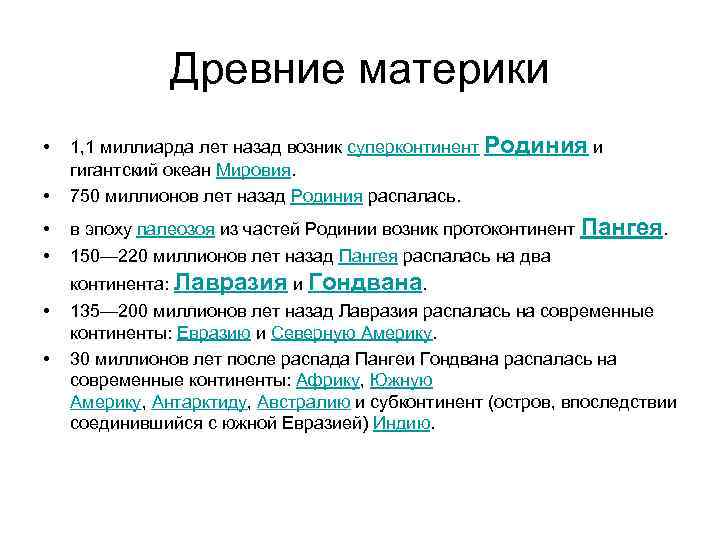 Древние материки

• 1,1 миллиарда лет назад возник суперконтинент Родиния и гигантский океан Мировия.
• 750 миллионов лет назад Родиния распалась.
• в эпоху палеозоя из частей Родинии возник протоконтинент Пангея.
• 150—220 миллионов лет назад Пангея распалась на два континента: Лавразия и Гондвана.
• 135—200 миллионов лет назад Лавразия распалась на современные континенты: Евразию и Северную Америку.
• 30 миллионов лет после распада Пангеи Гондвана распалась на современные континенты: Африку, Южную Америку, Антарктиду, Австралию и субконтинент (остров, впоследствии соединившийся с южной Евразией) Индию.